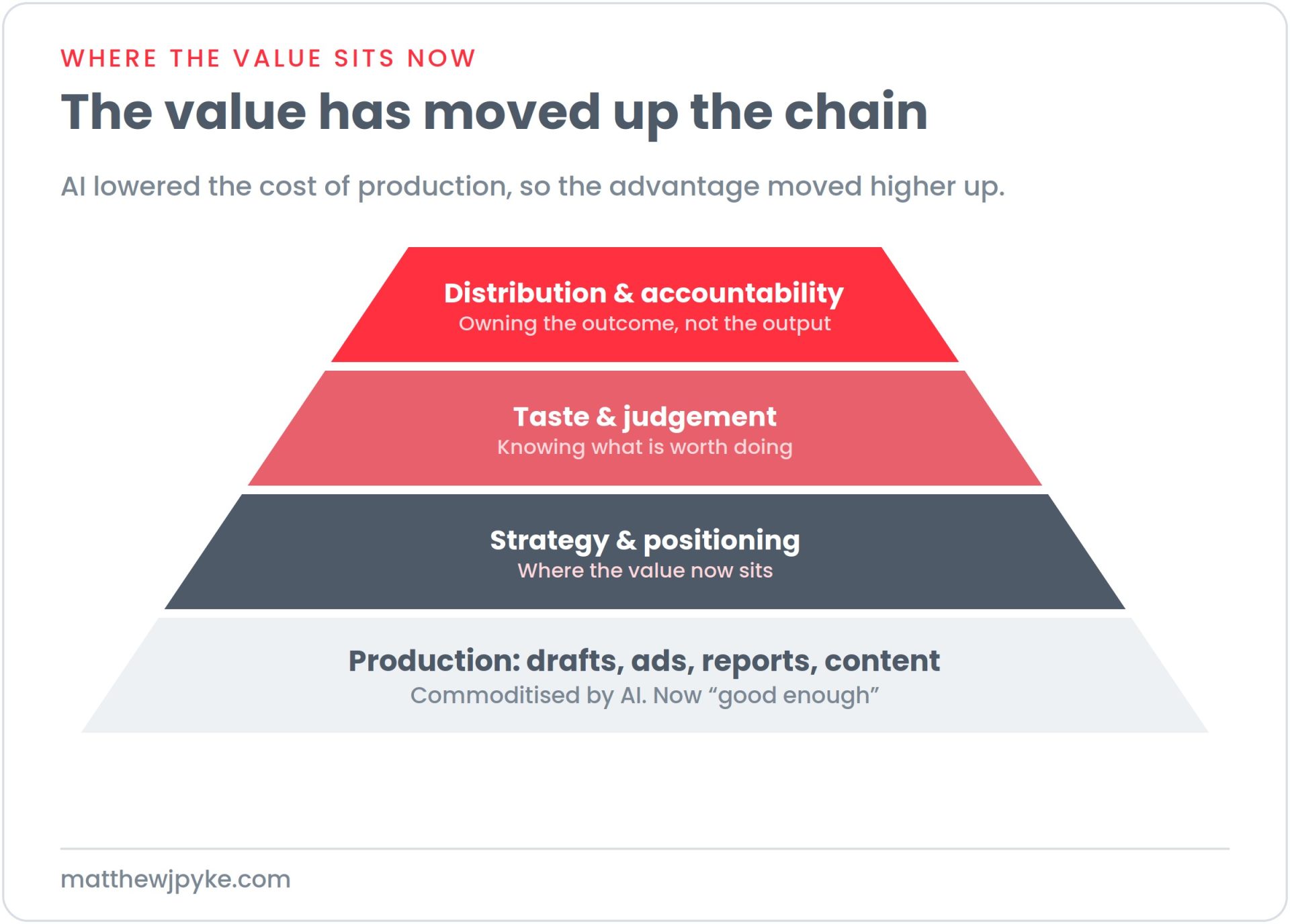 WHERE THE VALUE SITS NOW

The value has moved up the chain

AI lowered the cost of production, so the advantage moved higher up.

Distribution & accountability
Owning the outcome, not the output

Taste & judgement
Knowing what is worth doing

Strategy & positioning
Where the value now sits

Production: drafts, ads, reports, content
Commoditised by AI. Now “good enough”

matthewjpyke.com